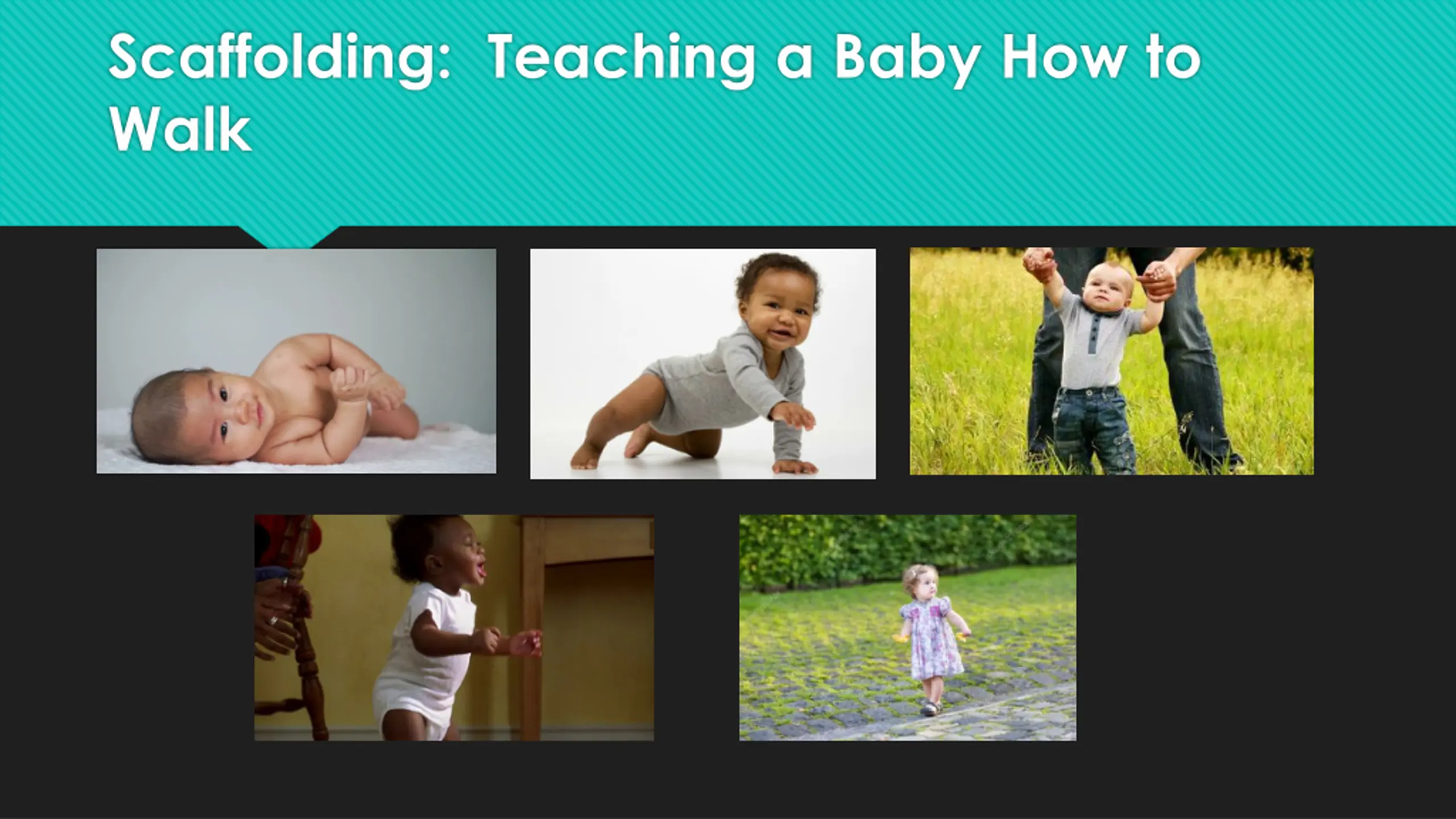 Scaffolding: Teaching a Baby How to Walk